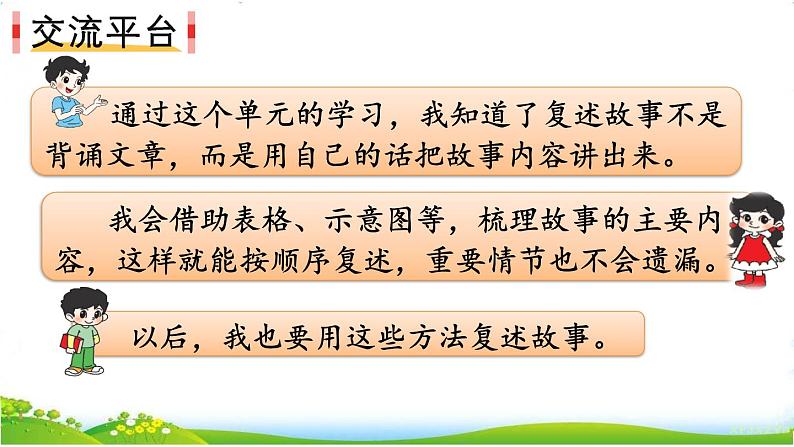 交流平台

通过这个单元的学习，我知道了复述故事不是背诵文章，而是用自己的话把故事内容讲出来。

我会借助表格、示意图等，梳理故事的主要内容，这样就能按顺序复述，重要情节也不会遗漏。

以后，我也要用这些方法复述故事。